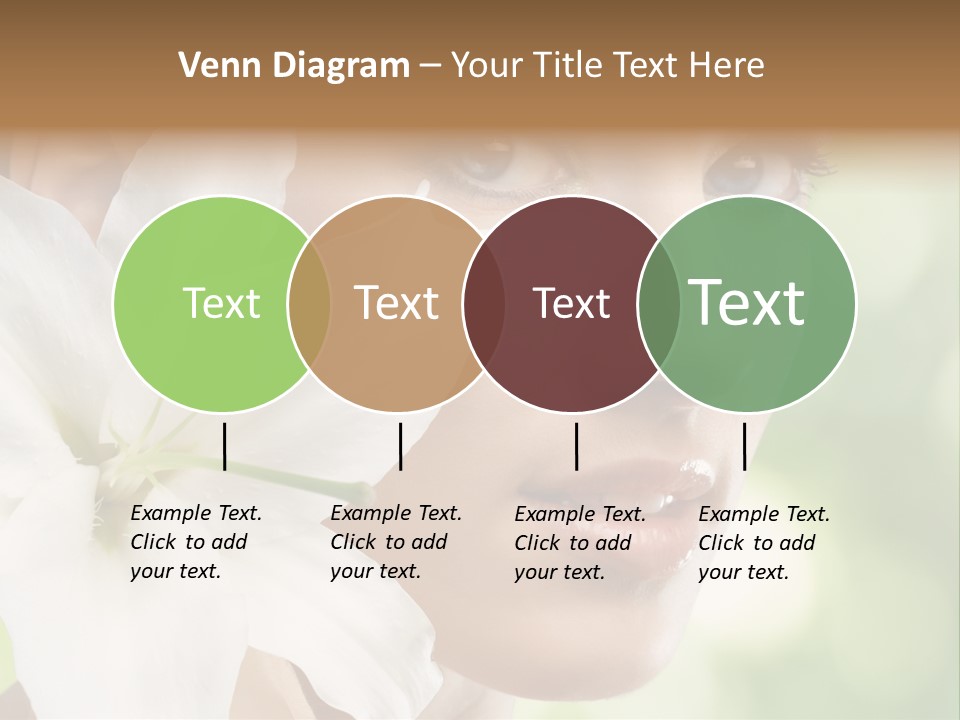 Venn Diagram – Your Title Text Here

Text

Text

Text

Text

Example Text. Click to add your text.

Example Text. Click to add your text.

Example Text. Click to add your text.

Example Text. Click to add your text.